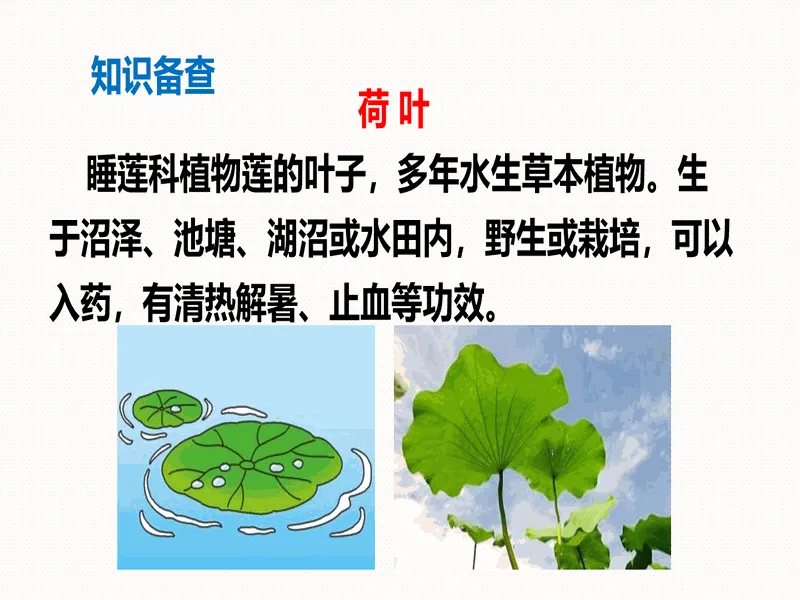 知识备查

荷 叶

睡莲科植物莲的叶子，多年水生草本植物。生于沼泽、池塘、湖沼或水田内，野生或栽培，可以入药，有清热解暑、止血等功效。